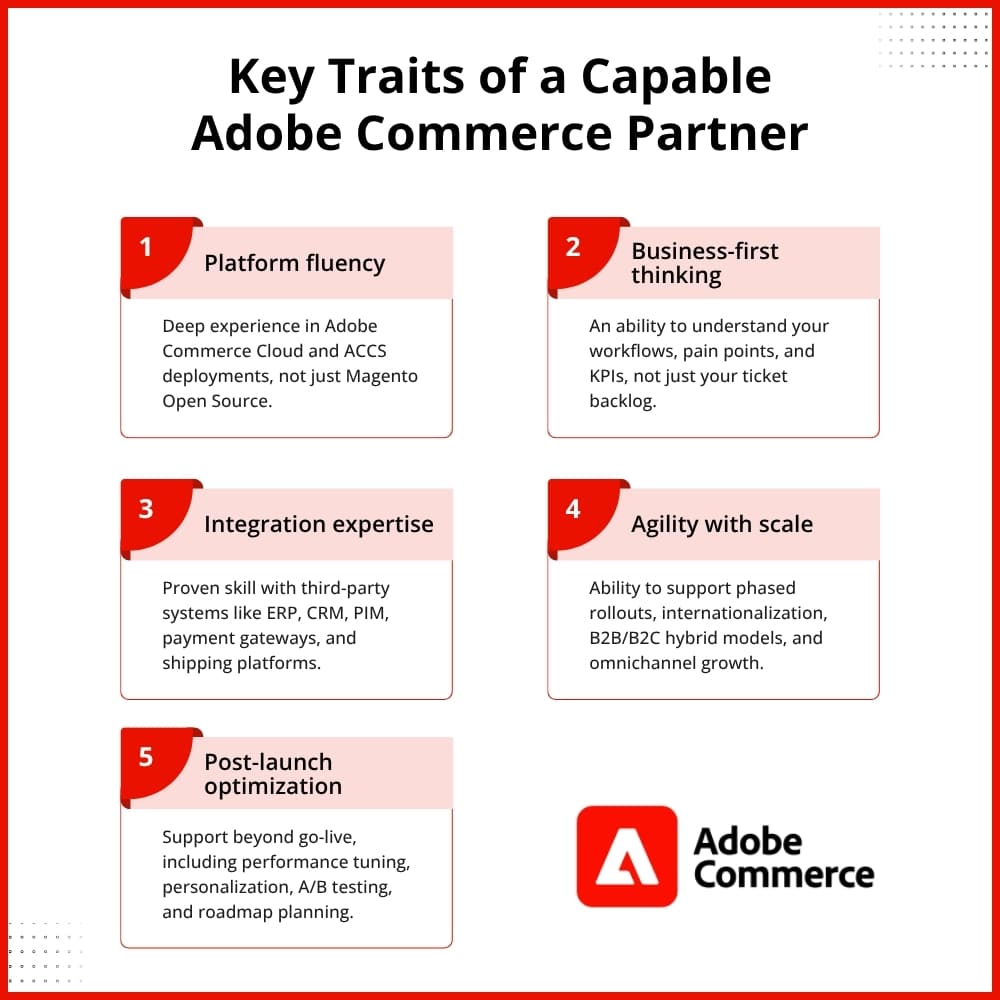 Key Traits of a Capable Adobe Commerce Partner

1 Platform fluency

Deep experience in Adobe Commerce Cloud and ACCS deployments, not just Magento Open Source.

2 Business-first thinking

An ability to understand your workflows, pain points, and KPIs, not just your ticket backlog.

3 Integration expertise

Proven skill with third-party systems like ERP, CRM, PIM, payment gateways, and shipping platforms.

4 Agility with scale

Ability to support phased rollouts, internationalization, B2B/B2C hybrid models, and omnichannel growth.

5 Post-launch optimization

Support beyond go-live, including performance tuning, personalization, A/B testing, and roadmap planning.

Adobe Commerce